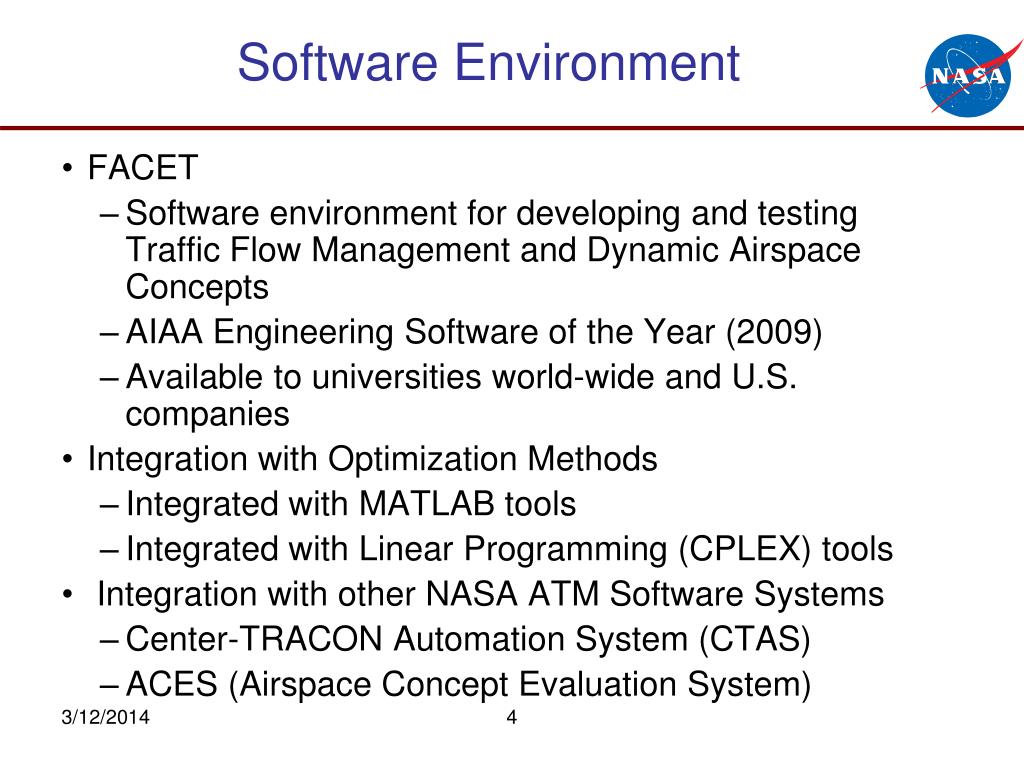 Software Environment

NASA

• FACET
– Software environment for developing and testing Traffic Flow Management and Dynamic Airspace Concepts
– AIAA Engineering Software of the Year (2009)
– Available to universities world-wide and U.S. companies
• Integration with Optimization Methods
– Integrated with MATLAB tools
– Integrated with Linear Programming (CPLEX) tools
• Integration with other NASA ATM Software Systems
– Center-TRACON Automation System (CTAS)
– ACES (Airspace Concept Evaluation System)

3/12/2014

4